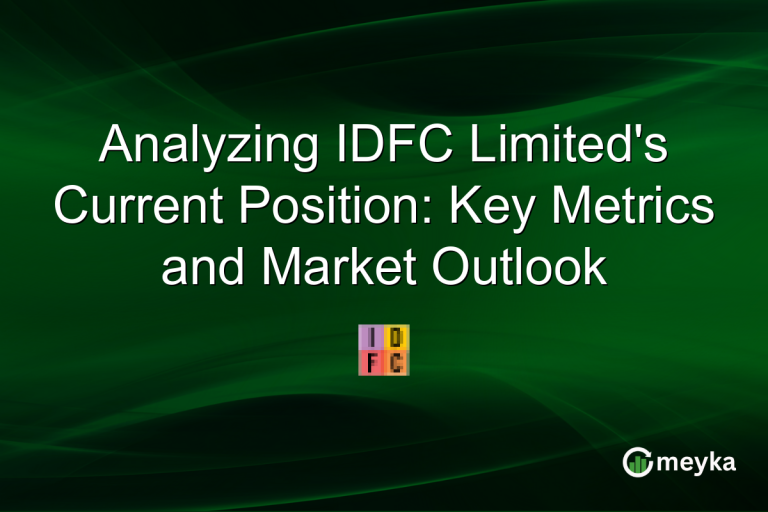 Analyzing IDFC Limited's Current Position: Key Metrics and Market Outlook

I D
F C

meyka